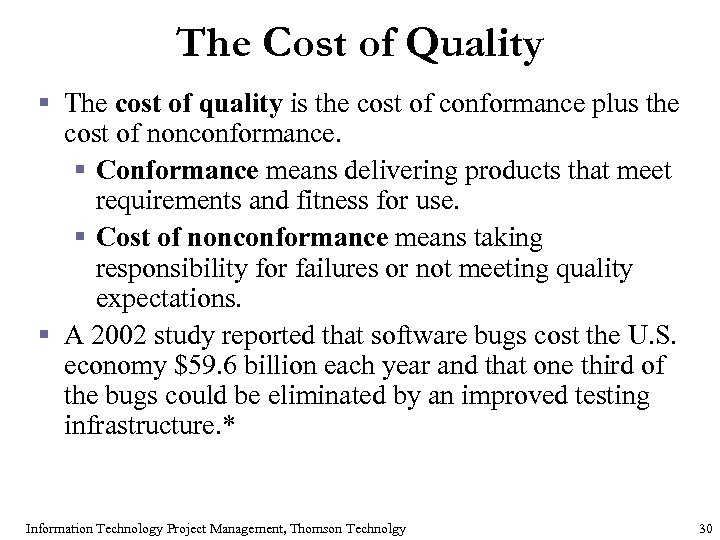 The Cost of Quality

▪ The cost of quality is the cost of conformance plus the cost of nonconformance.

▪ Conformance means delivering products that meet requirements and fitness for use.

▪ Cost of nonconformance means taking responsibility for failures or not meeting quality expectations.

▪ A 2002 study reported that software bugs cost the U.S. economy \$59.6 billion each year and that one third of the bugs could be eliminated by an improved testing infrastructure.*

Information Technology Project Management, Thomson Technolgy

30